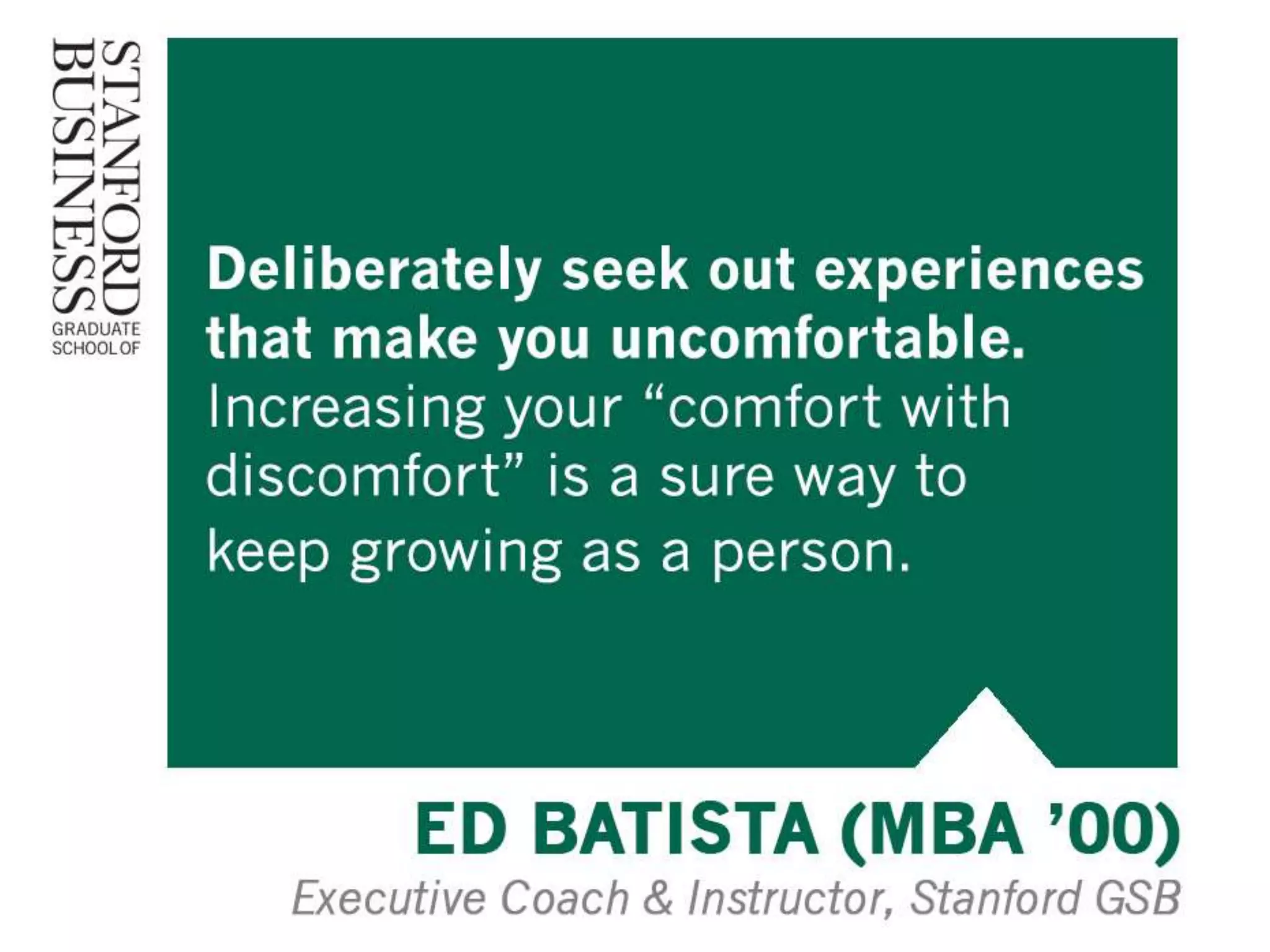 STANFORD BUSINESS GRADUATE SCHOOL OF

Deliberately seek out experiences that make you uncomfortable. Increasing your “comfort with discomfort” is a sure way to keep growing as a person.

ED BATISTA (MBA ’00)

Executive Coach & Instructor, Stanford GSB